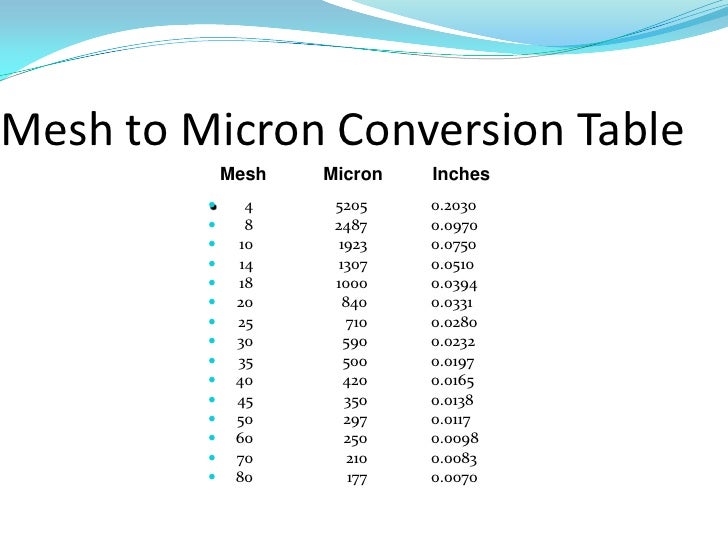 Mesh to Micron Conversion Table

| Mesh | Micron | Inches |
|---|---|---|
| 4 | 5205 | 0.2030 |
| 8 | 2487 | 0.0970 |
| 10 | 1923 | 0.0750 |
| 14 | 1307 | 0.0510 |
| 18 | 1000 | 0.0394 |
| 20 | 840 | 0.0331 |
| 25 | 710 | 0.0280 |
| 30 | 590 | 0.0232 |
| 35 | 500 | 0.0197 |
| 40 | 420 | 0.0165 |
| 45 | 350 | 0.0138 |
| 50 | 297 | 0.0117 |
| 60 | 250 | 0.0098 |
| 70 | 210 | 0.0083 |
| 80 | 177 | 0.0070 |